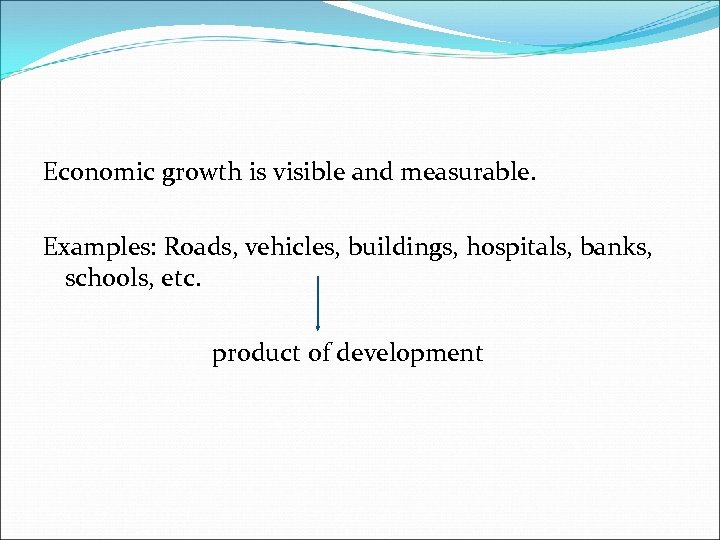 Economic growth is visible and measurable.

Examples: Roads, vehicles, buildings, hospitals, banks, schools, etc.

product of development